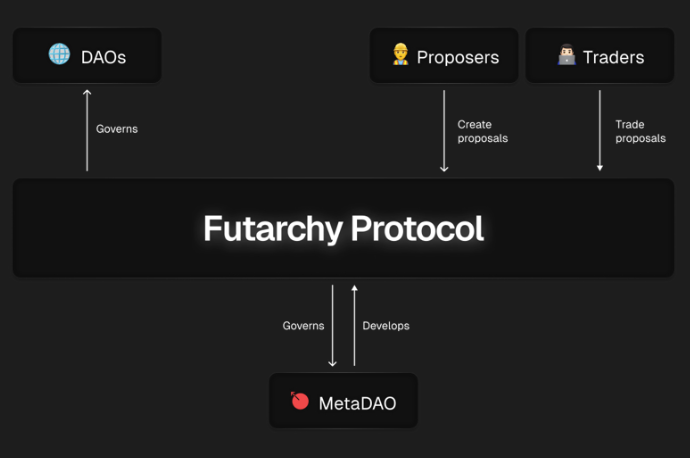 DAOs

Proposers

Traders

Governs

Create proposals

Trade proposals

Futarchy Protocol

Governs

Develops

MetaDAO